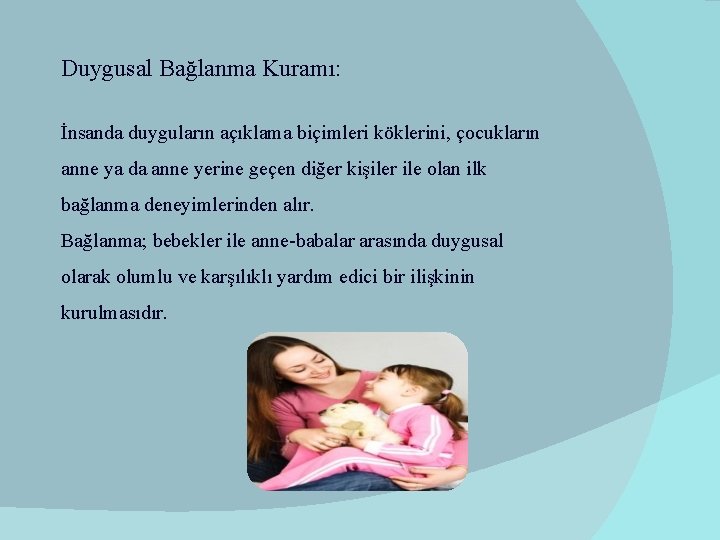 Duygusal Bağlanma Kuramı:

İnsanda duyguların açıklama biçimleri köklerini, çocukların anne ya da anne yerine geçen diğer kişiler ile olan ilk bağlanma deneyimlerinden alır.
Bağlanma; bebekler ile anne-babalar arasında duygusal olarak olumlu ve karşılıklı yardım edici bir ilişkinin kurulmasıdır.